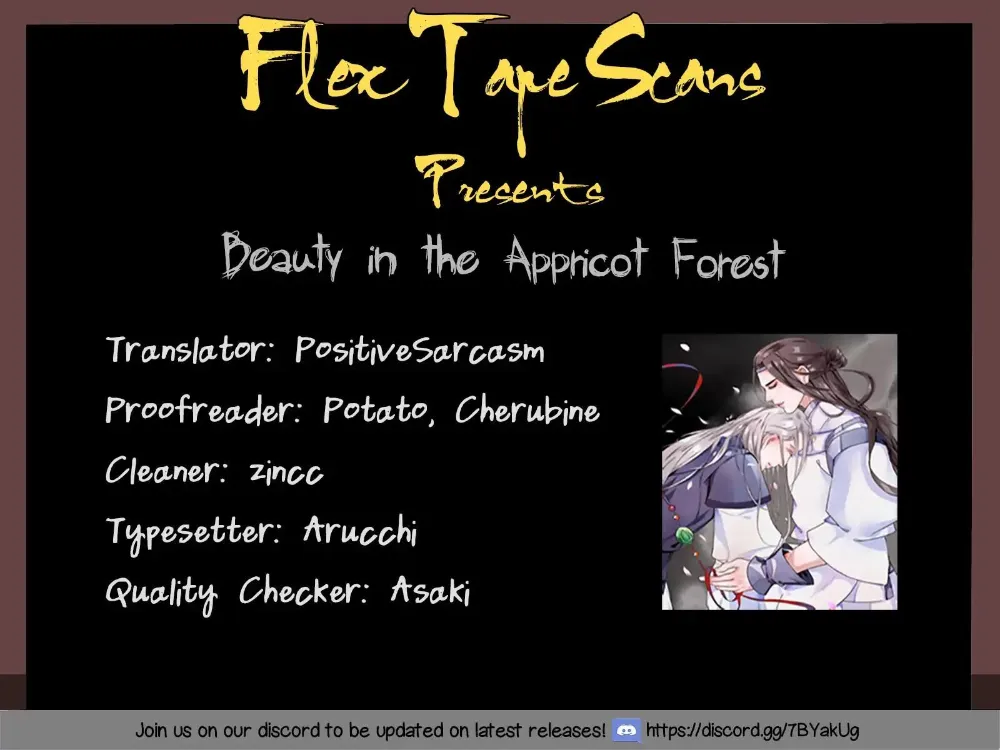 Flex Tape Scans

Presents

Beauty in the Appricot Forest

Translator: PositiveSarcasm

Proofreader: Potato, Cherubine

Cleaner: zincc

Typesetter: Arucchi

Quality Checker: Asaki

Join us on our discord to be updated on latest releases! https://discord.gg/7BYakUg